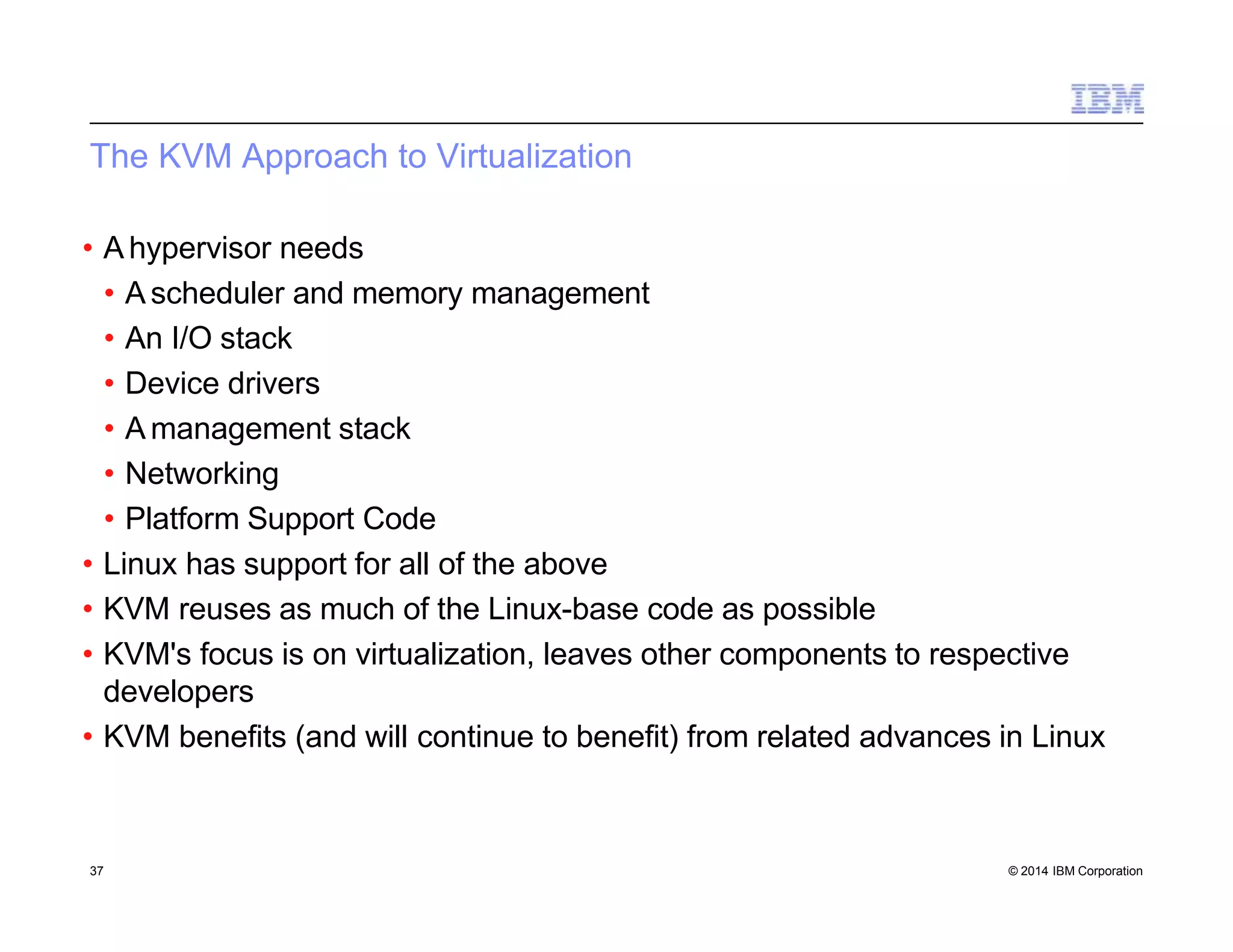 IBM

The KVM Approach to Virtualization

• A hypervisor needs
  • A scheduler and memory management
  • An I/O stack
  • Device drivers
  • A management stack
  • Networking
  • Platform Support Code
• Linux has support for all of the above
• KVM reuses as much of the Linux-base code as possible
• KVM's focus is on virtualization, leaves other components to respective developers
• KVM benefits (and will continue to benefit) from related advances in Linux

37

© 2014 IBM Corporation